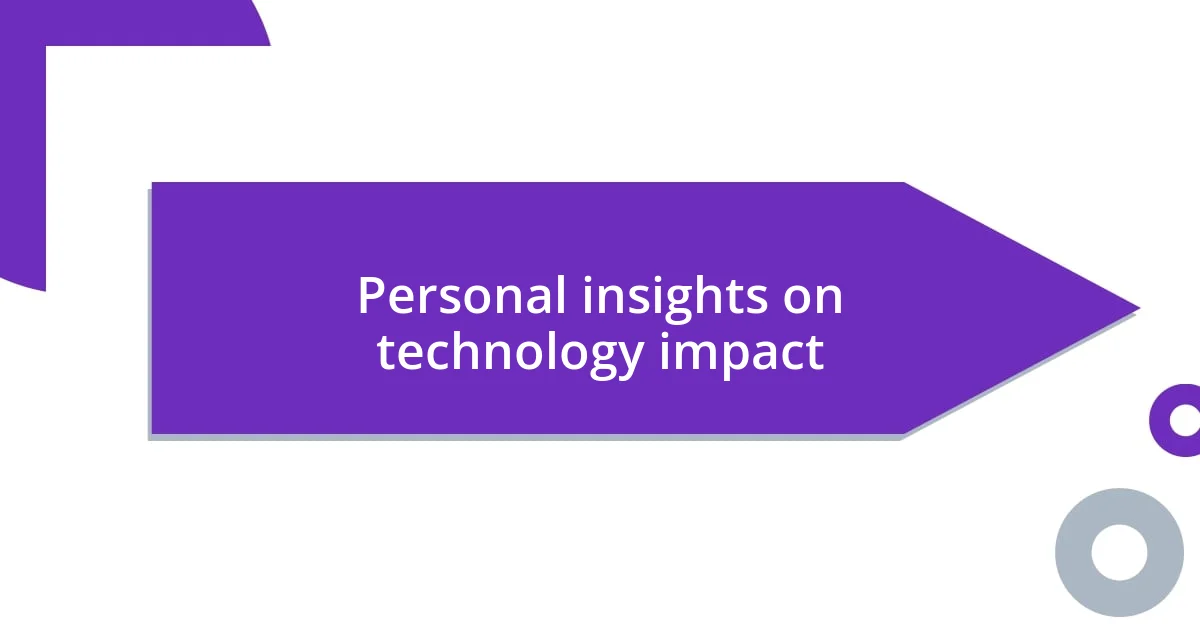 Personal insights on technology impact